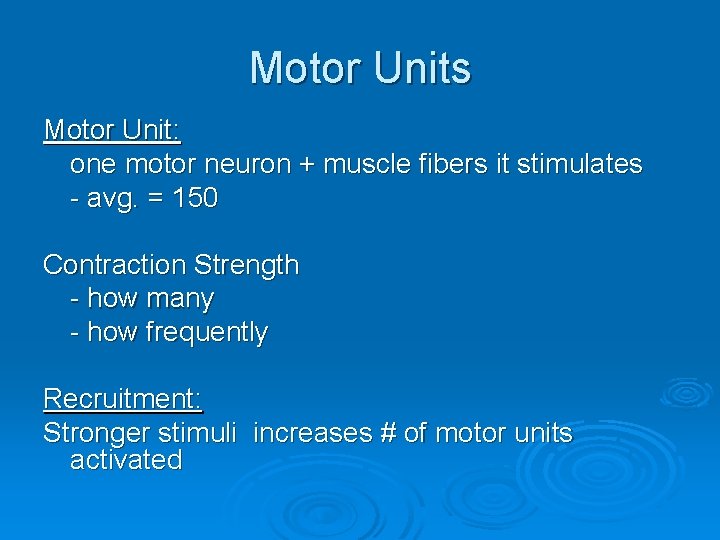 Motor Units

Motor Unit:
one motor neuron + muscle fibers it stimulates
- avg. = 150

Contraction Strength
- how many
- how frequently

Recruitment:
Stronger stimuli increases # of motor units activated